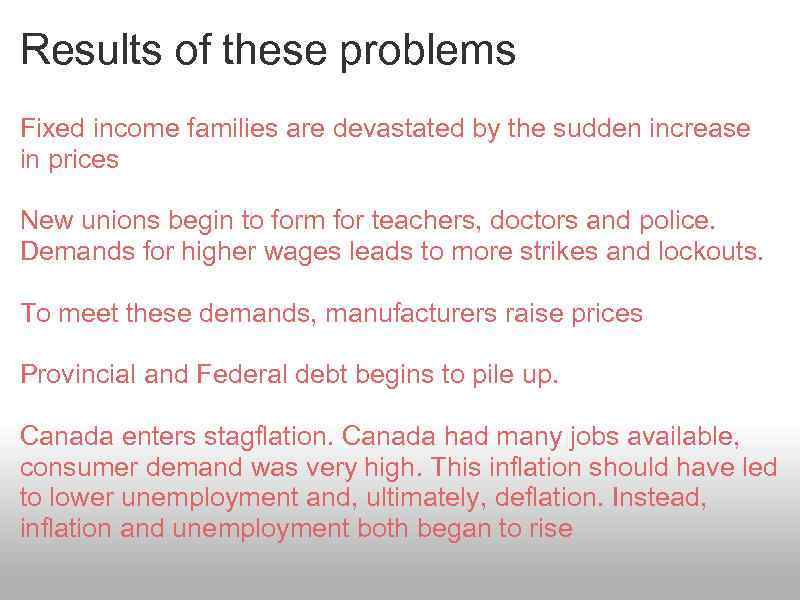 Results of these problems

Fixed income families are devastated by the sudden increase in prices

New unions begin to form for teachers, doctors and police. Demands for higher wages leads to more strikes and lockouts.

To meet these demands, manufacturers raise prices

Provincial and Federal debt begins to pile up.

Canada enters stagflation. Canada had many jobs available, consumer demand was very high. This inflation should have led to lower unemployment and, ultimately, deflation. Instead, inflation and unemployment both began to rise